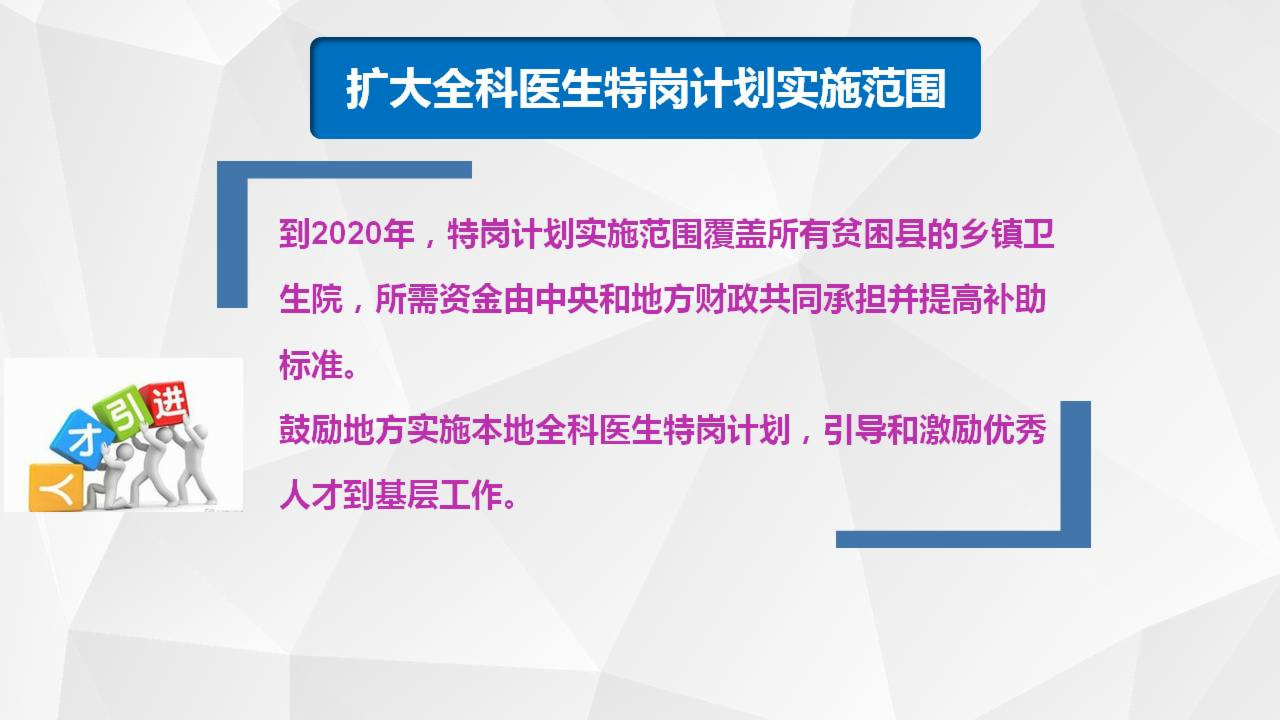 扩大全科医生特岗计划实施范围

到2020年，特岗计划实施范围覆盖所有贫困县的乡镇卫生院，所需资金由中央和地方财政共同承担并提高补助标准。
鼓励地方实施本地全科医生特岗计划，引导和激励优秀人才到基层工作。

人才引进